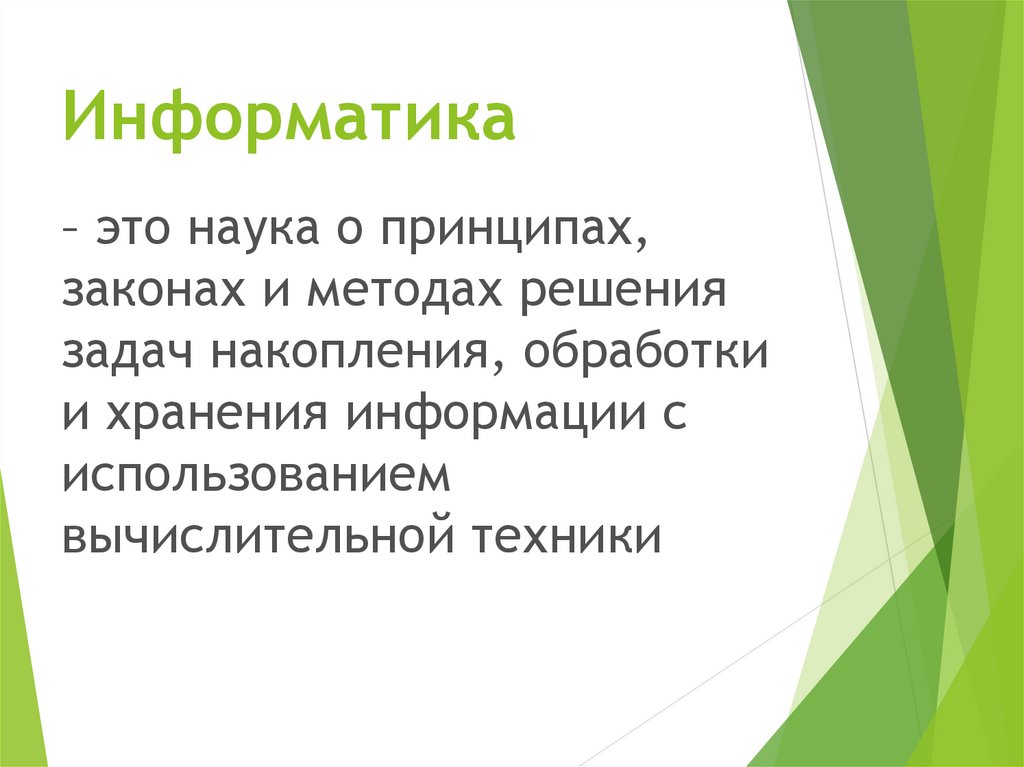 Информатика

– это наука о принципах, законах и методах решения задач накопления, обработки и хранения информации с использованием вычислительной техники